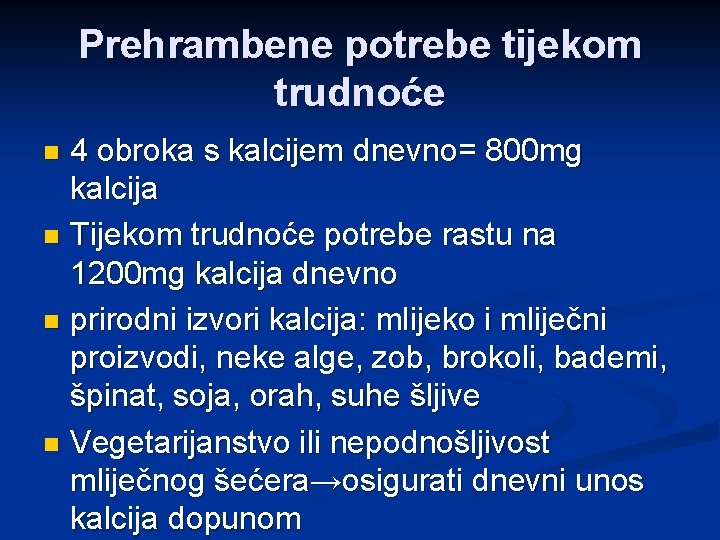 Prehrambene potrebe tijekom trudnoće

- 4 obroka s kalcijem dnevno= 800mg kalcija
- Tijekom trudnoće potrebe rastu na 1200mg kalcija dnevno
- prirodni izvori kalcija: mlijeko i mliječni proizvodi, neke alge, zob, brokoli, bademi, špinat, soja, orah, suhe šljive
- Vegetarijanstvo ili nepodnošljivost mliječnog šećera→osigurati dnevni unos kalcija dopunom